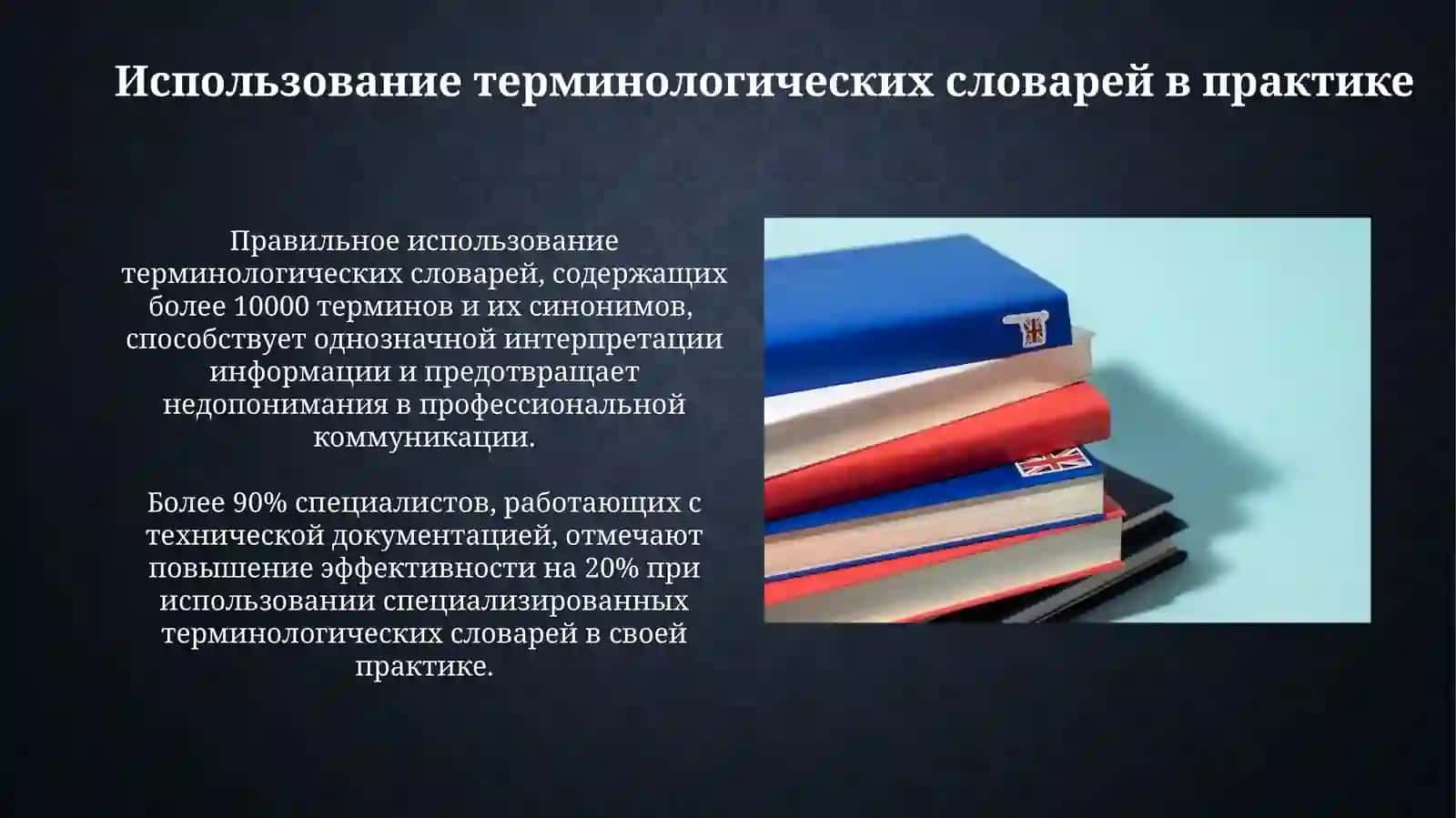 Использование терминологических словарей в практике

Правильное использование терминологических словарей, содержащих более 10000 терминов и их синонимов, способствует однозначной интерпретации информации и предотвращает недопонимания в профессиональной коммуникации.

Более 90% специалистов, работающих с технической документацией, отмечают повышение эффективности на 20% при использовании специализированных терминологических словарей в своей практике.